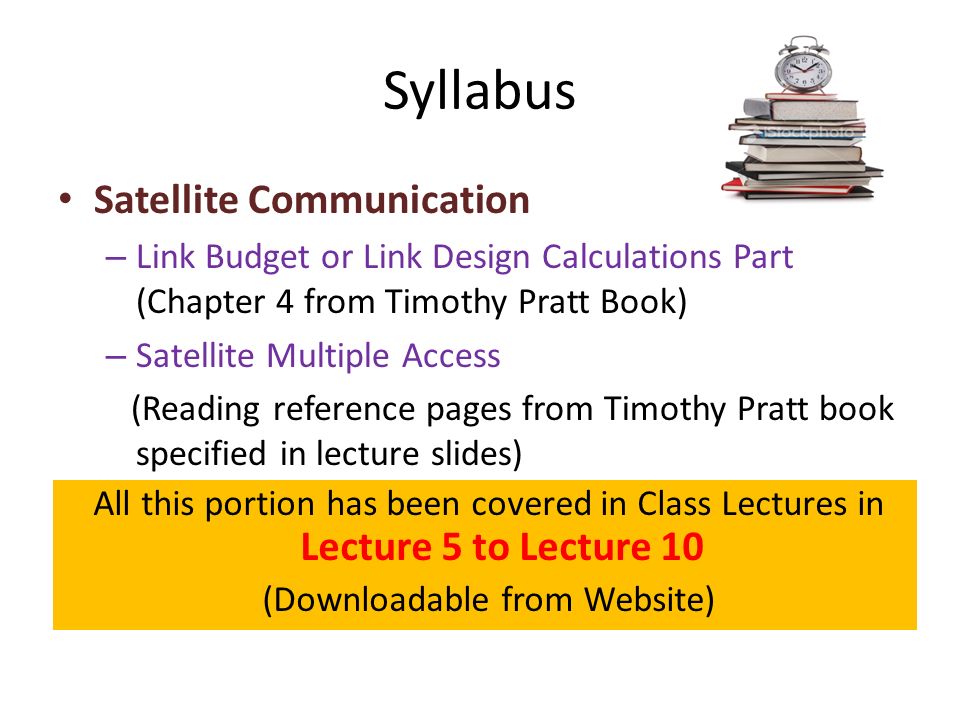 Syllabus

iStockphoto

• Satellite Communication

– Link Budget or Link Design Calculations Part (Chapter 4 from Timothy Pratt Book)

– Satellite Multiple Access

(Reading reference pages from Timothy Pratt book specified in lecture slides)

All this portion has been covered in Class Lectures in
Lecture 5 to Lecture 10
(Downloadable from Website)